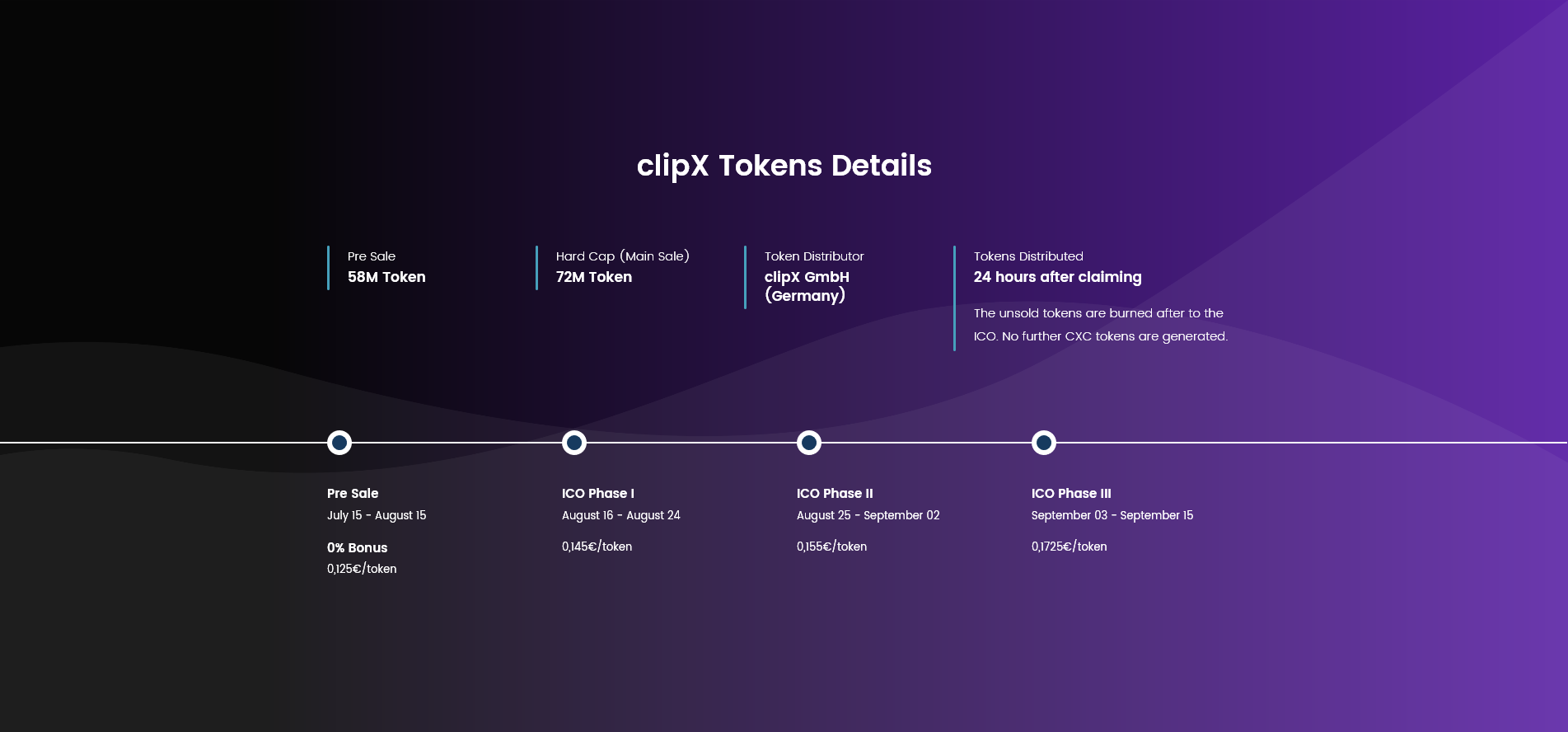 clipX Tokens Details

Pre Sale
58M Token

Hard Cap (Main Sale)
72M Token

Token Distributor
clipX GmbH (Germany)

Tokens Distributed
24 hours after claiming

The unsold tokens are burned after to the ICO. No further CXC tokens are generated.

Pre Sale
July 15 - August 15

0% Bonus
0,125€/token

ICO Phase I
August 16 - August 24

0,145€/token

ICO Phase II
August 25 - September 02

0,155€/token

ICO Phase III
September 03 - September 15

0,1725€/token